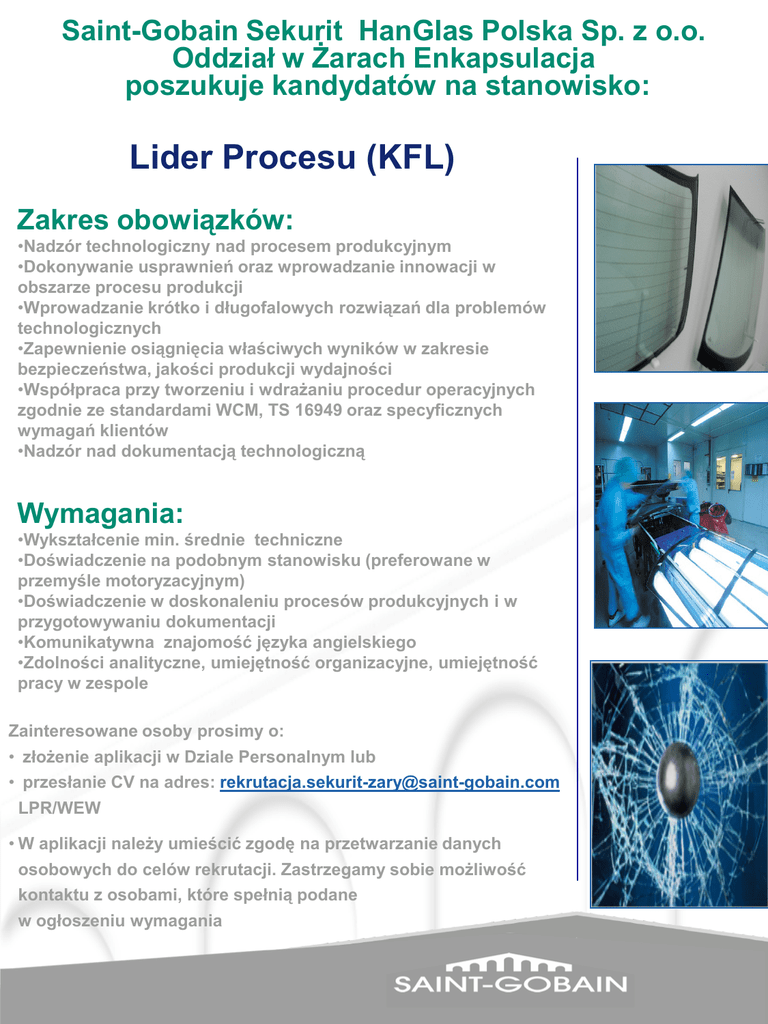 Saint-Gobain Sekurit HanGlas Polska Sp. z o.o.
Oddział w Żarach Enkapsulacja
poszukuje kandydatów na stanowisko:

Lider Procesu (KFL)

Zakres obowiązków:
•Nadzór technologiczny nad procesem produkcyjnym
•Dokonywanie usprawnień oraz wprowadzanie innowacji w obszarze procesu produkcji
•Wprowadzanie krótko i długofalowych rozwiązań dla problemów technologicznych
•Zapewnienie osiągnięcia właściwych wyników w zakresie bezpieczeństwa, jakości produkcji wydajności
•Współpraca przy tworzeniu i wdrażaniu procedur operacyjnych zgodnie ze standardami WCM, TS 16949 oraz specyficznych wymagań klientów
•Nadzór nad dokumentacją technologiczną

Wymagania:
•Wykształcenie min. średnie techniczne
•Doświadczenie na podobnym stanowisku (preferowane w przemyśle motoryzacyjnym)
•Doświadczenie w doskonaleniu procesów produkcyjnych i w przygotowywaniu dokumentacji
•Komunikatywna znajomość języka angielskiego
•Zdolności analityczne, umiejętność organizacyjne, umiejętność pracy w zespole

Zainteresowane osoby prosimy o:
• złożenie aplikacji w Dziale Personalnym lub
• przesłanie CV na adres: rekrutacja.sekurit-zary@saint-gobain.com LPR/WEW
• W aplikacji należy umieścić zgodę na przetwarzanie danych osobowych do celów rekrutacji. Zastrzegamy sobie możliwość kontaktu z osobami, które spełnią podane w ogłoszeniu wymagania

SAINT-GOBAIN